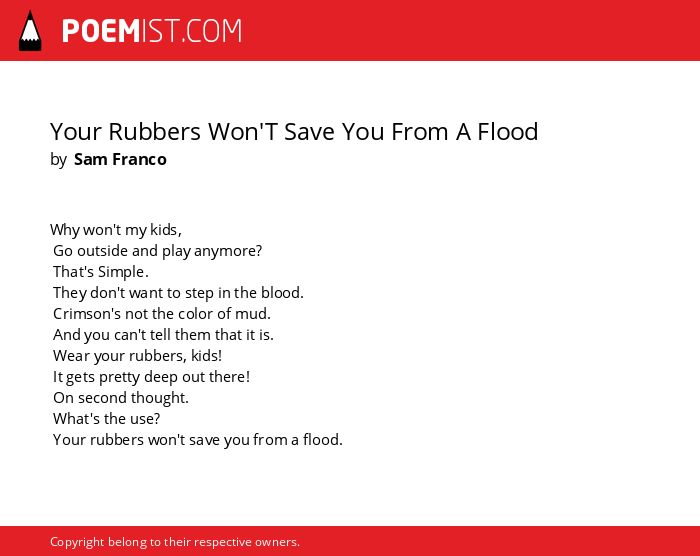 POEMIST.COM

Your Rubbers Won'T Save You From A Flood
by Sam Franco

Why won't my kids,
Go outside and play anymore?
That's Simple.
They don't want to step in the blood.
Crimson's not the color of mud.
And you can't tell them that it is.
Wear your rubbers, kids!
It gets pretty deep out there!
On second thought.
What's the use?
Your rubbers won't save you from a flood.

Copyright belong to their respective owners.